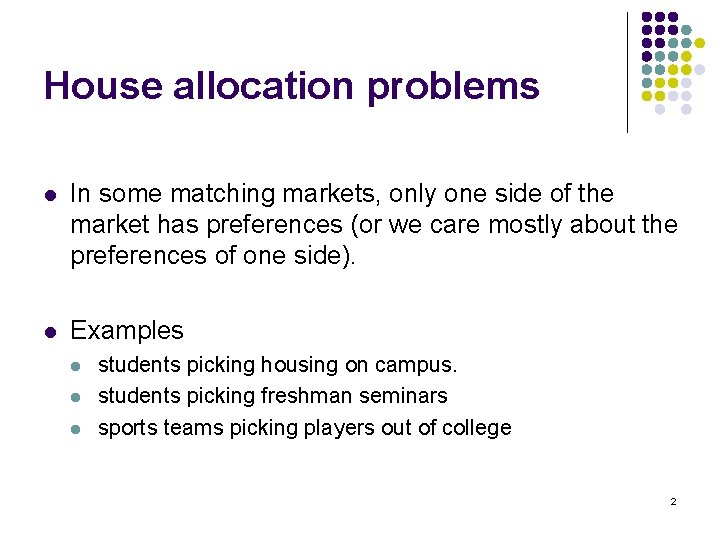 House allocation problems

- In some matching markets, only one side of the market has preferences (or we care mostly about the preferences of one side).

- Examples
  - students picking housing on campus.
  - students picking freshman seminars
  - sports teams picking players out of college

2